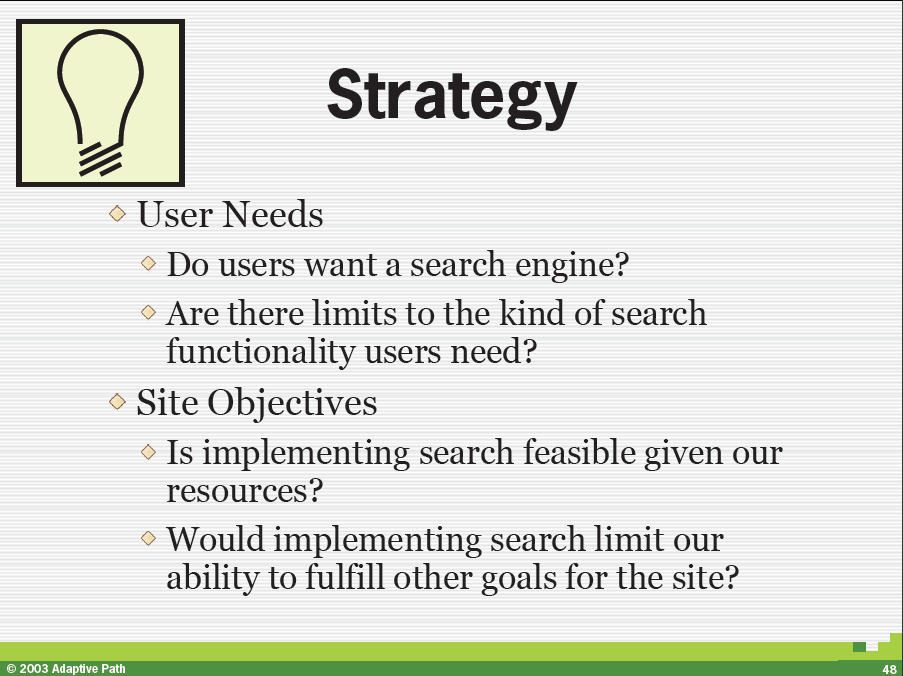 Strategy

User Needs

Do users want a search engine?

Are there limits to the kind of search functionality users need?

Site Objectives

Is implementing search feasible given our resources?

Would implementing search limit our ability to fulfill other goals for the site?

© 2003 Adaptive Path

48